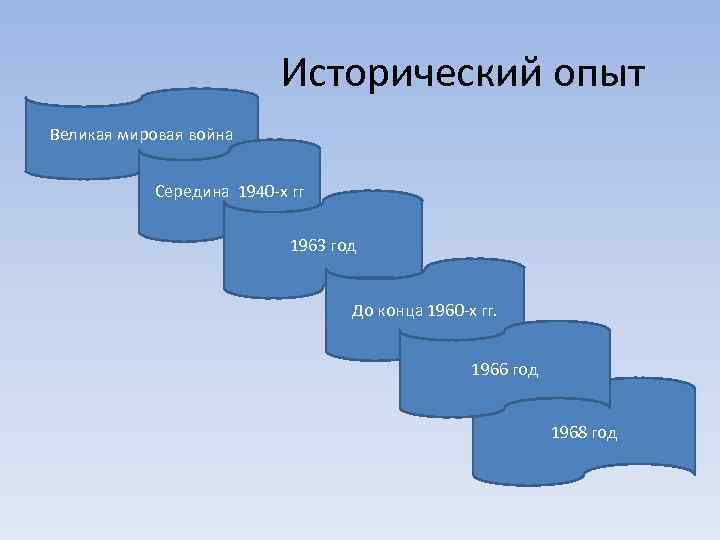 Исторический опыт

Великая мировая война

Середина 1940-х гг

1963 год

До конца 1960-х гг.

1966 год

1968 год